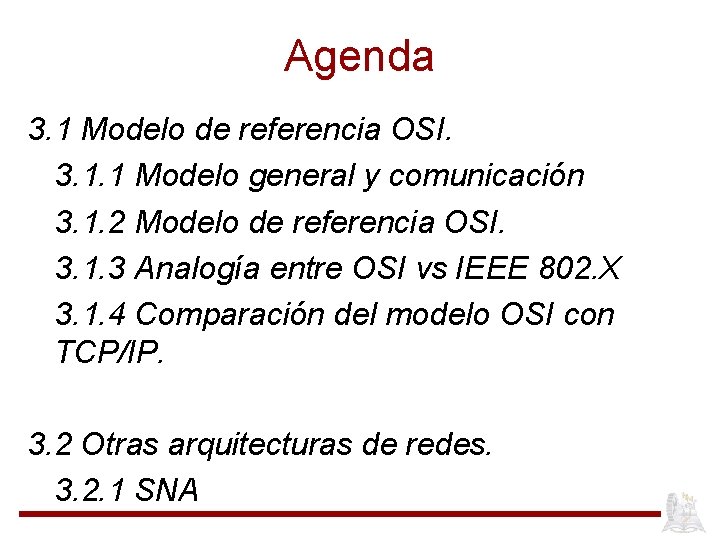 Agenda

3.1 Modelo de referencia OSI.

3.1.1 Modelo general y comunicación

3.1.2 Modelo de referencia OSI.

3.1.3 Analogía entre OSI vs IEEE 802.X

3.1.4 Comparación del modelo OSI con TCP/IP.

3.2 Otras arquitecturas de redes.

3.2.1 SNA